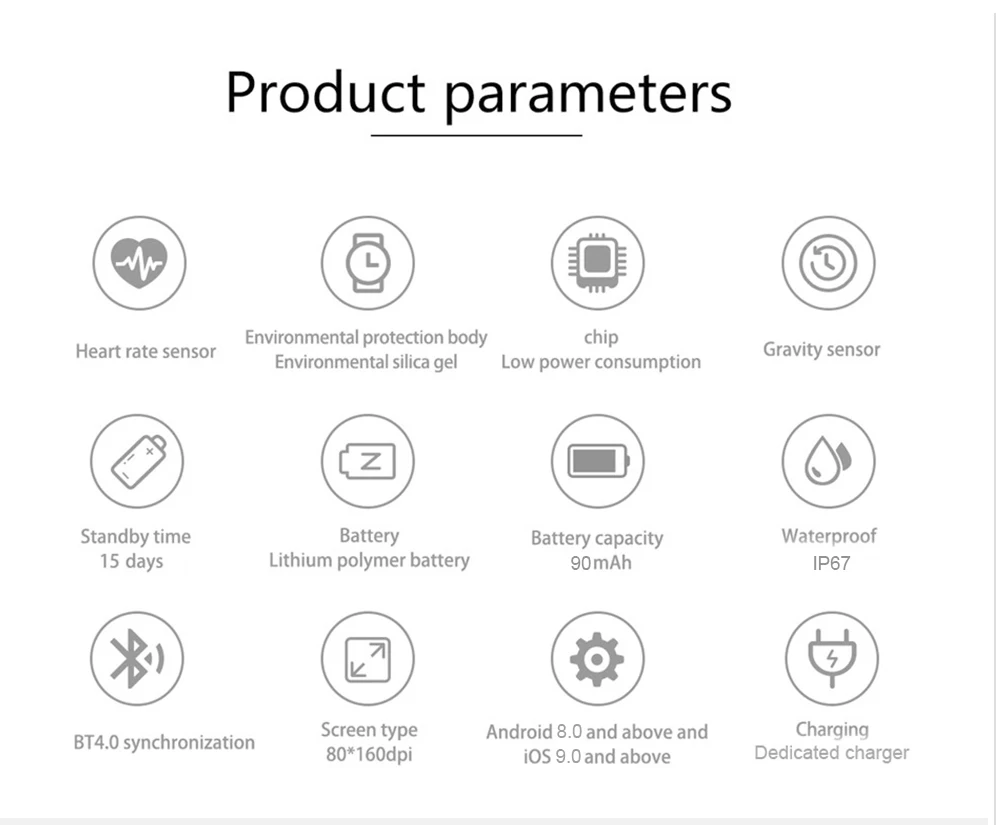 Product parameters

Heart rate sensor

Environmental protection body
Environmental silica gel

chip
Low power consumption

Gravity sensor

Standby time
15 days

Battery
Lithium polymer battery

Battery capacity
90mAh

Waterproof
IP67

BT4.0 synchronization

Screen type
80*160dpi

Android 8.0 and above and
iOS 9.0 and above

Charging
Dedicated charger